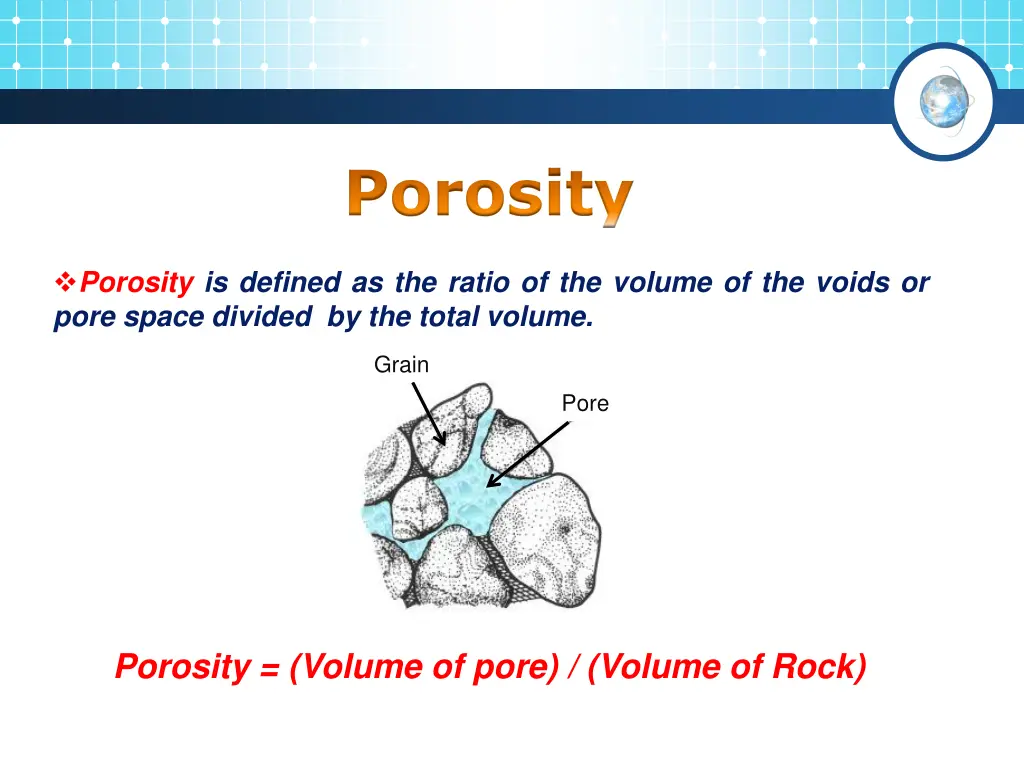 Porosity

❖Porosity is defined as the ratio of the volume of the voids or pore space divided by the total volume.

Grain

Pore

Porosity = (Volume of pore) / (Volume of Rock)